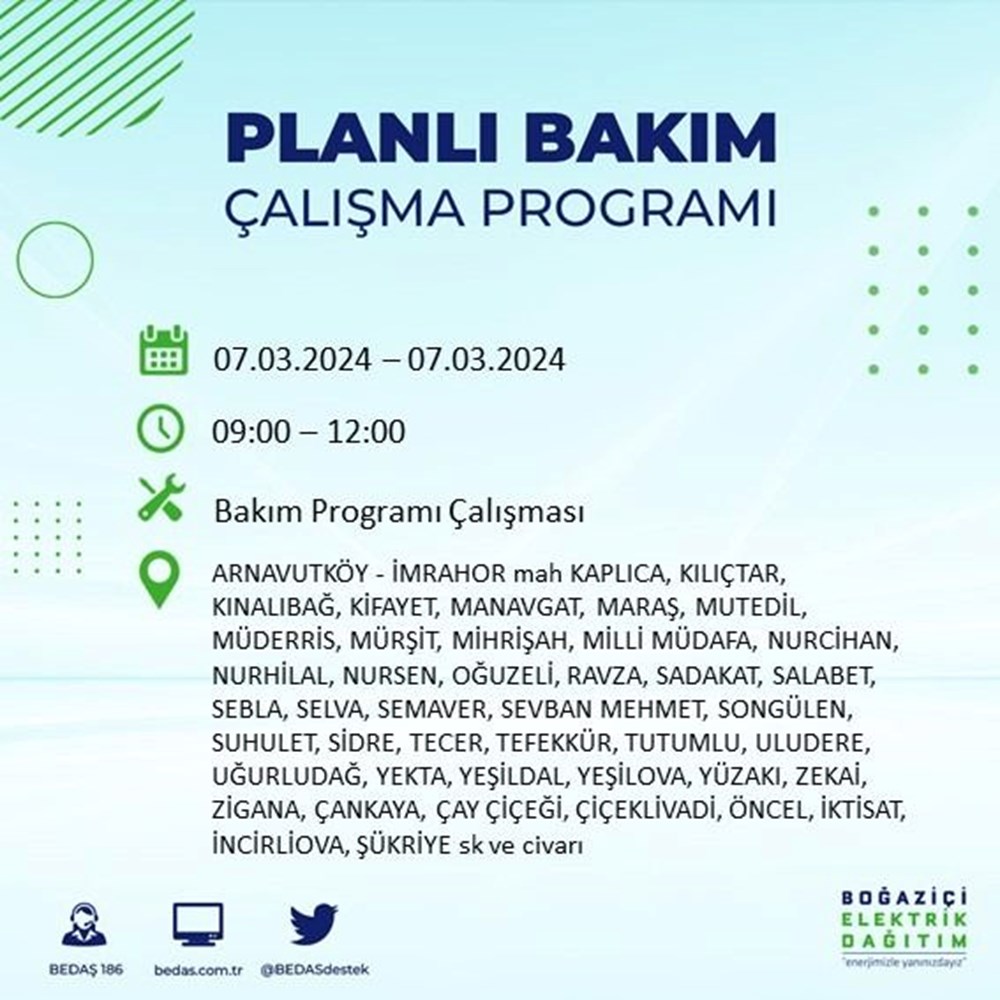 PLANLI BAKIM
ÇALIŞMA PROGRAMI

07.03.2024 – 07.03.2024

09:00 – 12:00

Bakım Programı Çalışması

ARNAVUTKÖY - İMRAHOR mah KAPLICA, KILIÇTAR, KINALIBAĞ, KİFAYET, MANAVGAT, MARAŞ, MUTEDİL, MÜDERRİS, MÜRŞİT, MİHRİŞAH, MİLLİ MÜDAFA, NURCİHAN, NURHİLAL, NURSEN, OĞUZELİ, RAVZA, SADAKAT, SALABET, SEBLA, SELVA, SEMAVER, SEVBAN MEHMET, SONGÜLEN, SUHULET, SİDRE, TECER, TEFEKKÜR, TUTUMLU, ULUDERE, UĞURLUDAĞ, YEKTA, YEŞİLDAL, YEŞİLOVA, YÜZAKI, ZEKAİ, ZİGANA, ÇANKAYA, ÇAY ÇİÇEĞİ, ÇİÇEKLİVADİ, ÖNCEL, İKTİSAT, İNCİRLİOVA, ŞÜKRİYE sk ve civarı

BEDAŞ 186
bedas.com.tr
@BEDASdestek

BOĞAZİÇİ
ELEKTRİK
DAĞITIM
"enerjimizle yanınızdayız"